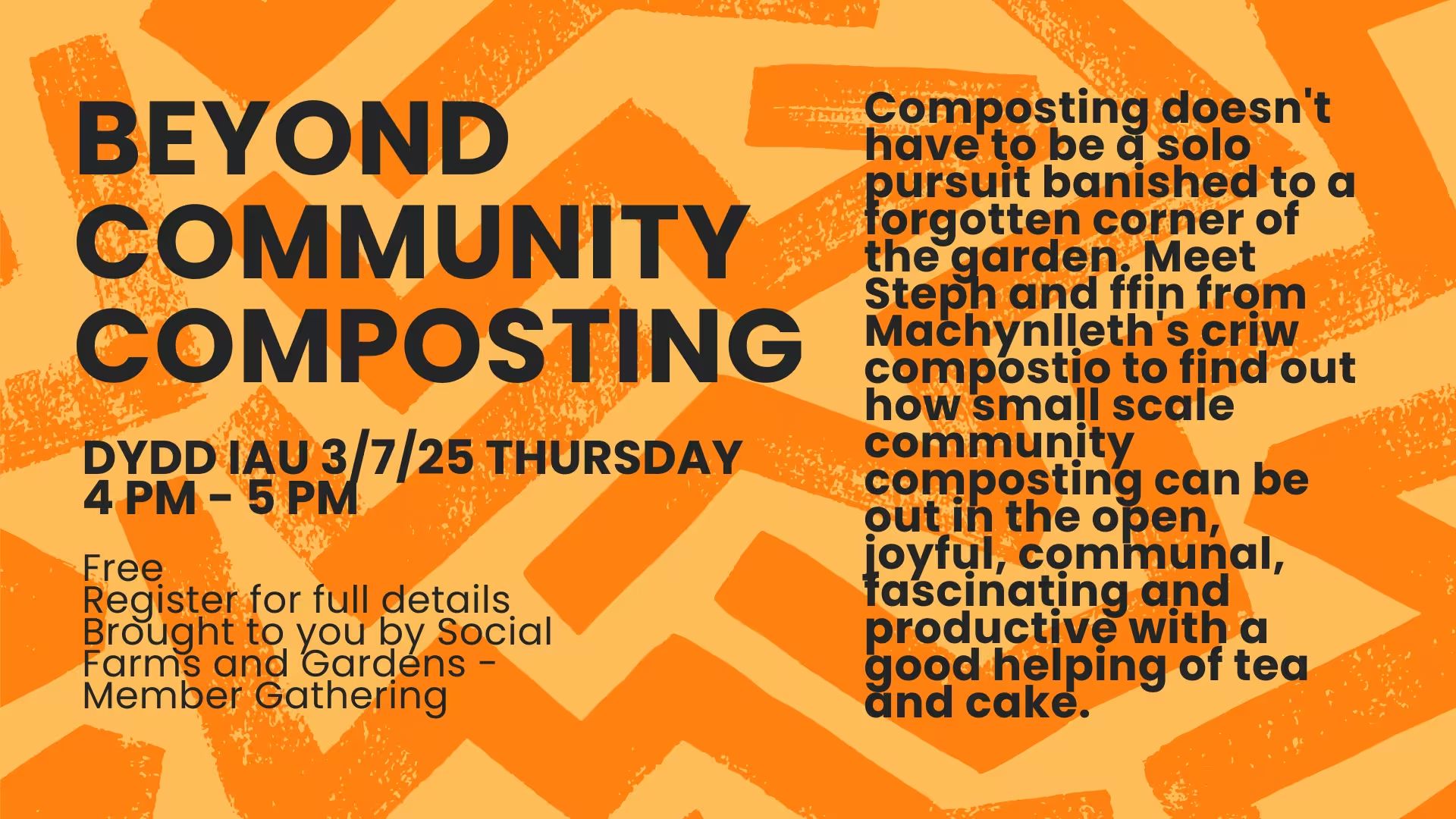 BEYOND COMMUNITY COMPOSTING

DYDD IAU 3/7/25 THURSDAY
4 PM - 5 PM

Free
Register for full details
Brought to you by Social Farms and Gardens - Member Gathering

Composting doesn't have to be a solo pursuit banished to a forgotten corner of the garden. Meet Steph and ffin from Machynlleth's criw compostio to find out how small scale community composting can be out in the open, joyful, communal, fascinating and productive with a good helping of tea and cake.